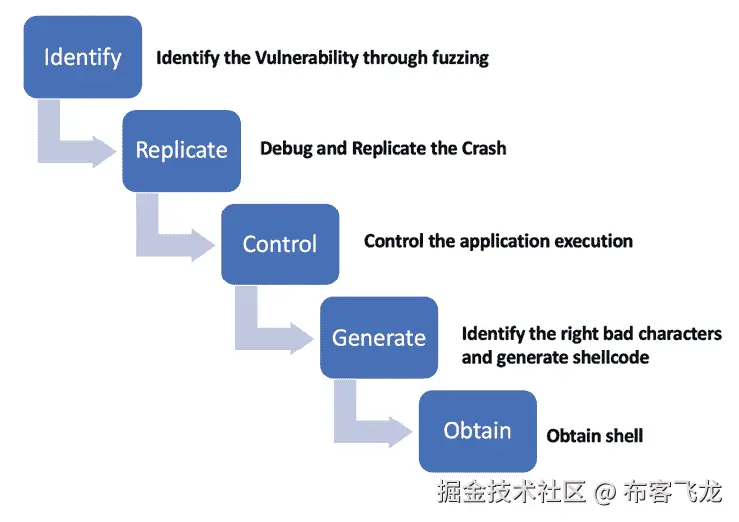 Identify

Identify the Vulnerability through fuzzing

Replicate

Debug and Replicate the Crash

Control

Control the application execution

Generate

Identify the right bad characters and generate shellcode

Obtain

Obtain shell

掘金技术社区 @ 布客飞龙